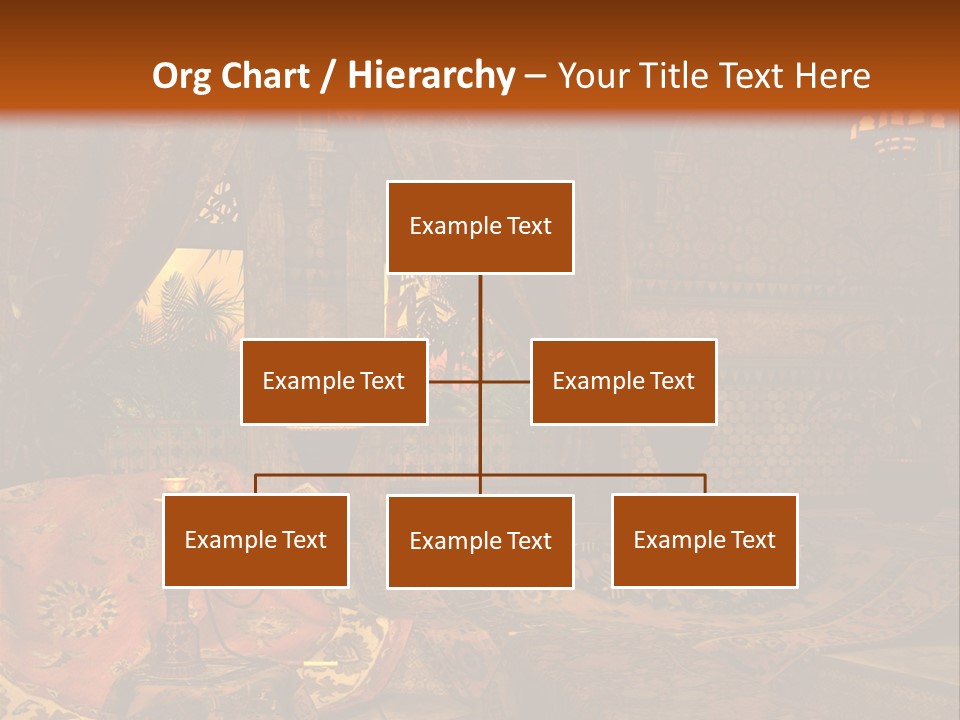 Org Chart / Hierarchy – Your Title Text Here

Example Text

Example Text

Example Text

Example Text

Example Text

Example Text